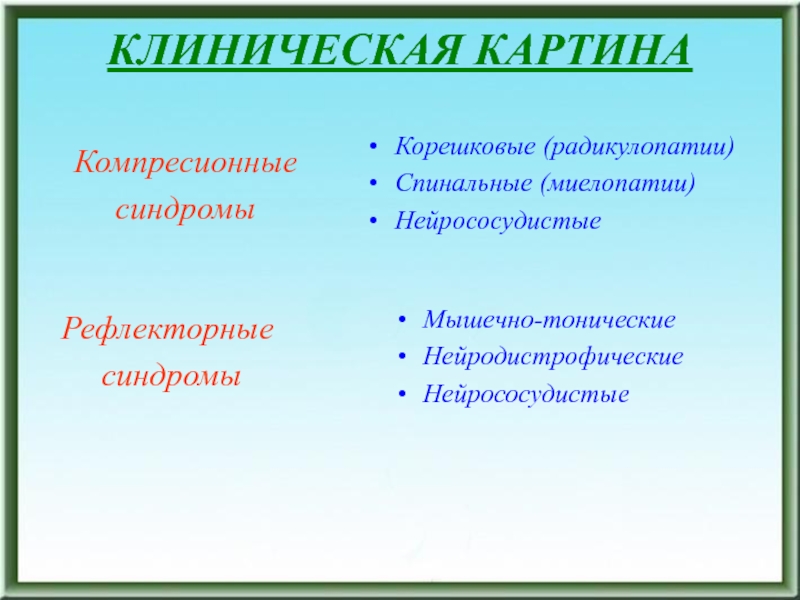 КЛИНИЧЕСКАЯ КАРТИНА

Компресионные синдромы

• Корешковые (радикулопатии)
• Спинальные (миелопатии)
• Нейрососудистые

Рефлекторные синдромы

• Мышечно-тонические
• Нейродистрофические
• Нейрососудистые